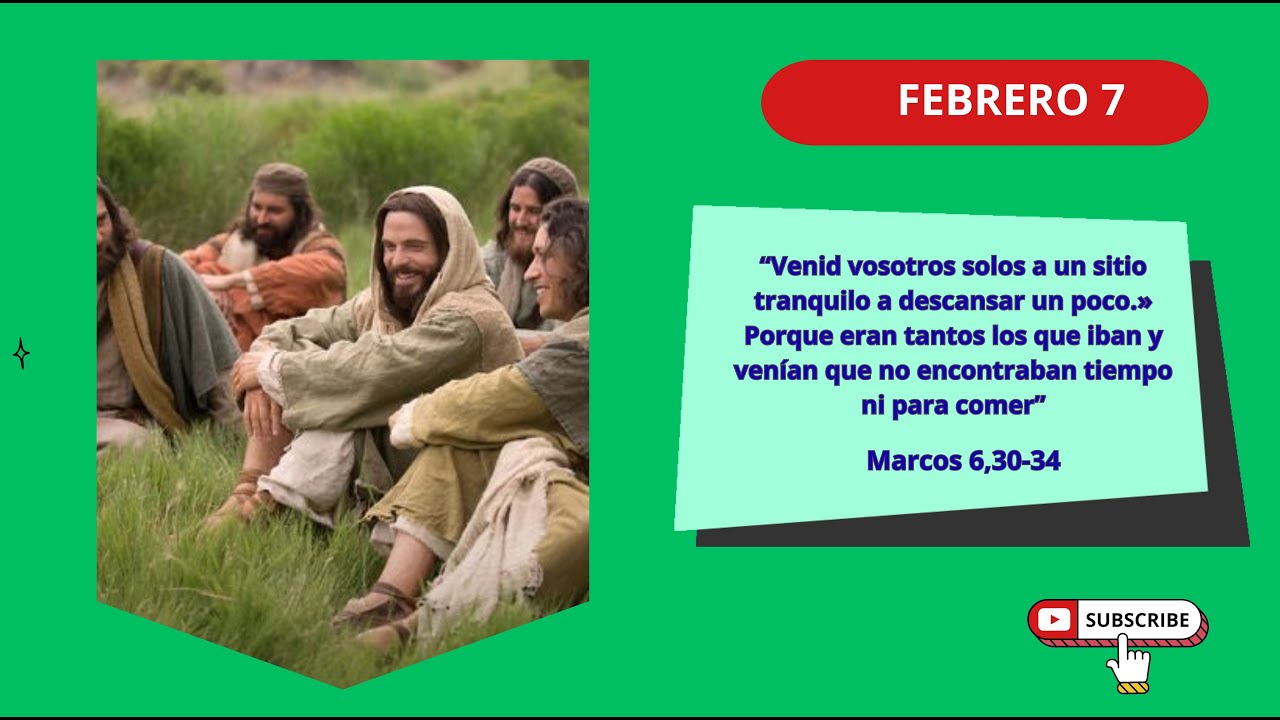 FEBRERO 7

“Venid vosotros solos a un sitio tranquilo a descansar un poco.» Porque eran tantos los que iban y venían que no encontraban tiempo ni para comer”

Marcos 6,30-34

SUBSCRIBE